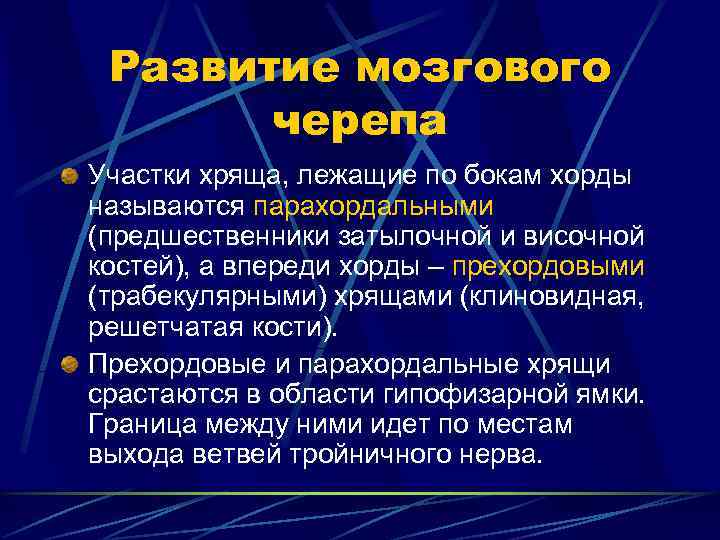 Развитие мозгового черепа

Участки хряща, лежащие по бокам хорды называются парахордальными (предшественники затылочной и височной костей), а впереди хорды – прехордовыми (трабекулярными) хрящами (клиновидная, решетчатая кости).

Прехордовые и парахордальные хрящи срастаются в области гипофизарной ямки. Граница между ними идет по местам выхода ветвей тройничного нерва.